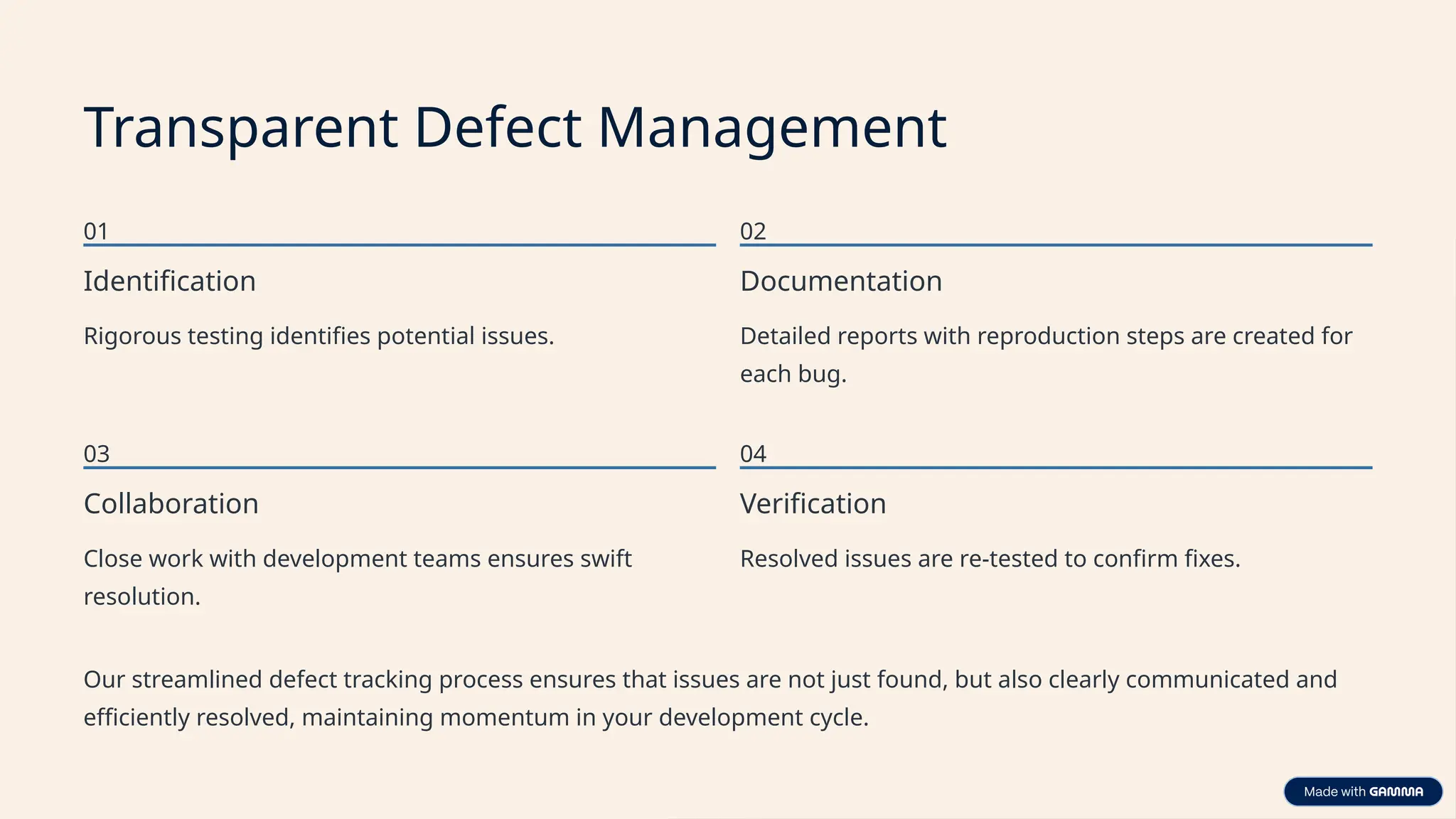 Transparent Defect Management

01

Identification

Rigorous testing identifies potential issues.

02

Documentation

Detailed reports with reproduction steps are created for each bug.

03

Collaboration

Close work with development teams ensures swift resolution.

04

Verification

Resolved issues are re-tested to confirm fixes.

Our streamlined defect tracking process ensures that issues are not just found, but also clearly communicated and efficiently resolved, maintaining momentum in your development cycle.

Made with GAMMA